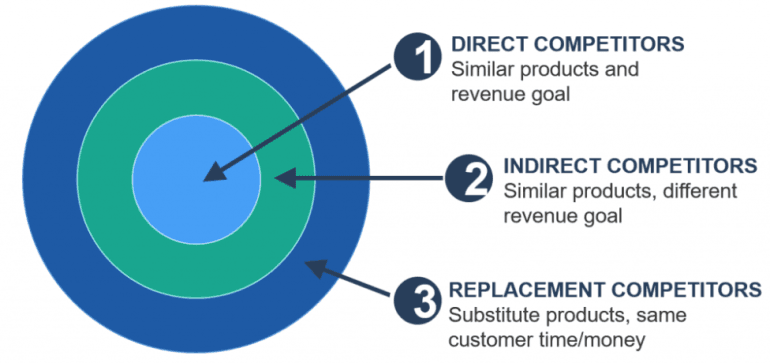 1
DIRECT COMPETITORS
Similar products and revenue goal

2
INDIRECT COMPETITORS
Similar products, different revenue goal

3
REPLACEMENT COMPETITORS
Substitute products, same customer time/money